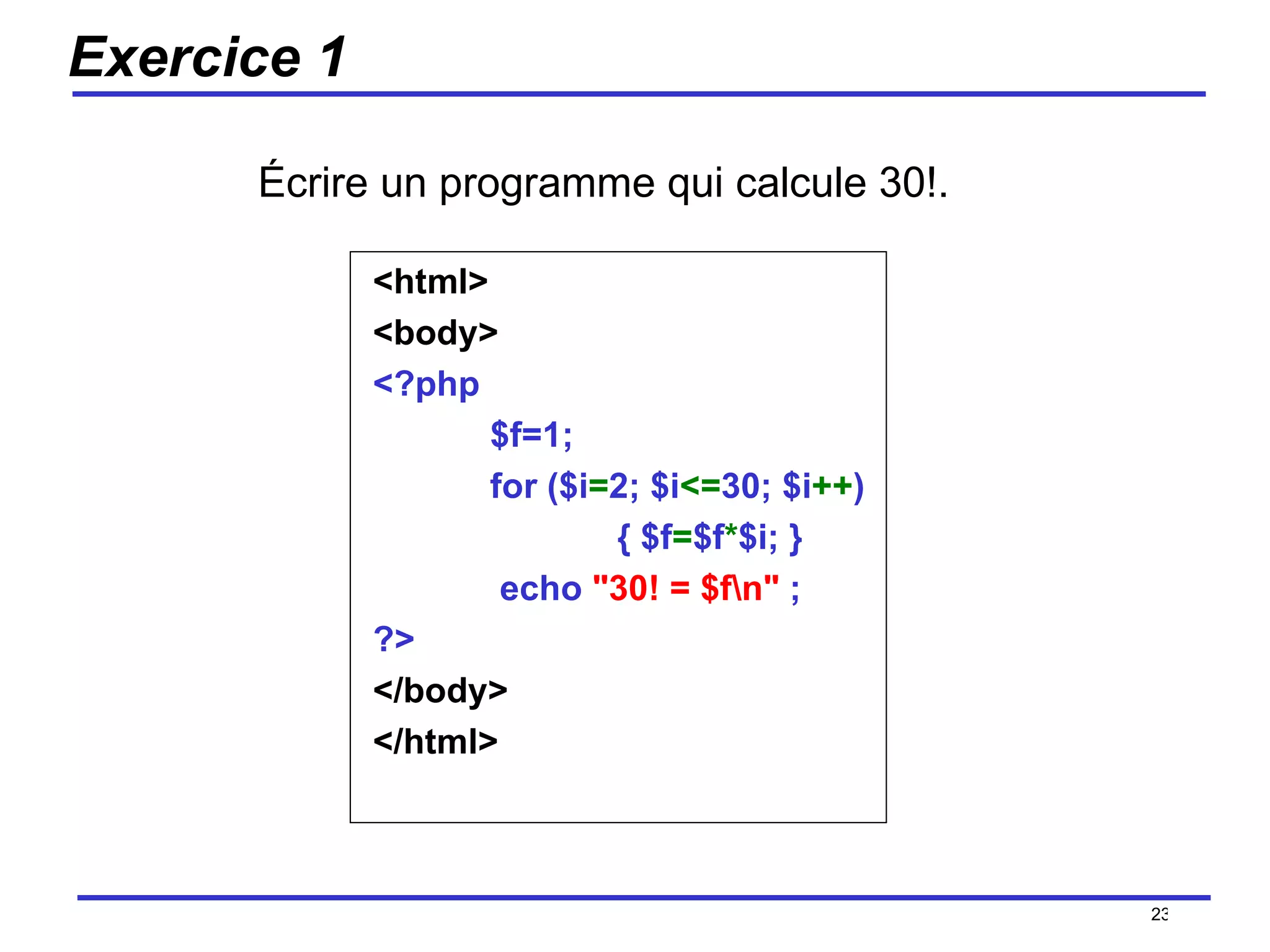 Exercice 1

Écrire un programme qui calcule 30!.

<html>
<body>
<?php
$f=1;
for ($i=2; $i<=30; $i++)
{ $f=$f*$i; }
echo "30! = $f\n" ;
?>
</body>
</html>

23